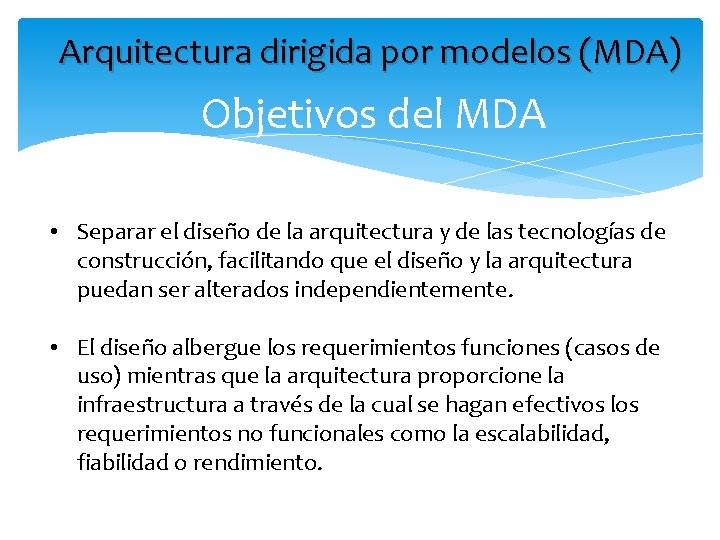 Arquitectura dirigida por modelos (MDA)

Objetivos del MDA

• Separar el diseño de la arquitectura y de las tecnologías de construcción, facilitando que el diseño y la arquitectura puedan ser alterados independientemente.

• El diseño albergue los requerimientos funciones (casos de uso) mientras que la arquitectura proporcione la infraestructura a través de la cual se hagan efectivos los requerimientos no funcionales como la escalabilidad, fiabilidad o rendimiento.